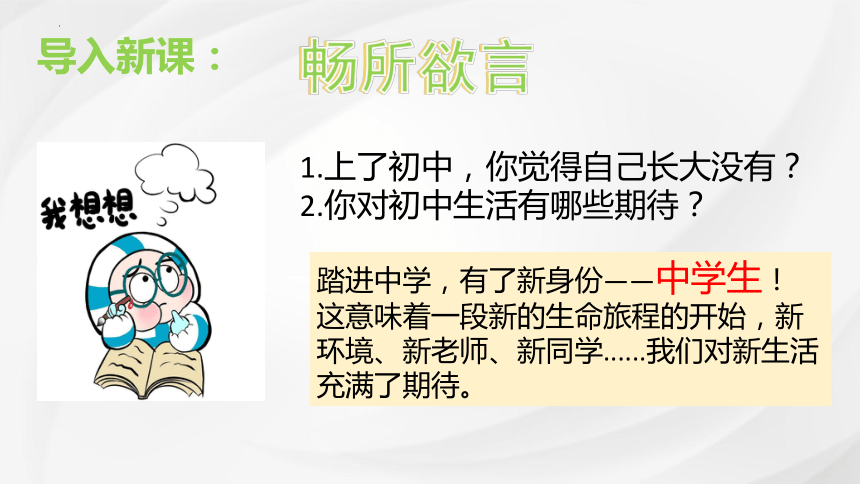 导入新课：

畅所欲言

我想想

1.上了初中，你觉得自己长大没有？
2.你对初中生活有哪些期待？

踏进中学，有了新身份——中学生！
这意味着一段新的生命旅程的开始，新环境、新老师、新同学……我们对新生活充满了期待。